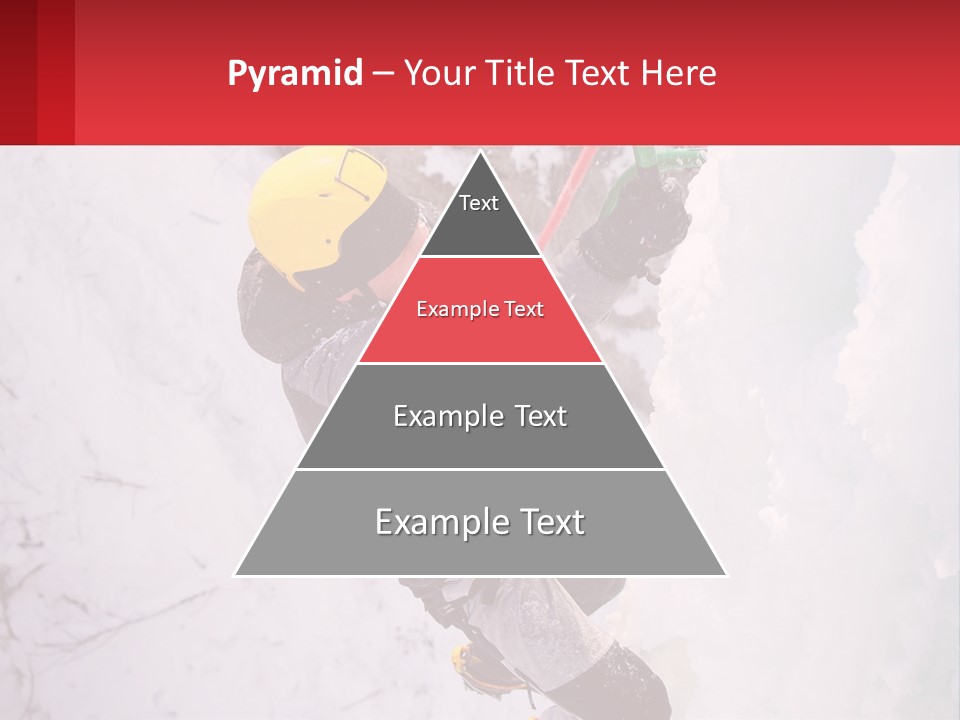 Pyramid – Your Title Text Here

Text

Example Text

Example Text

Example Text